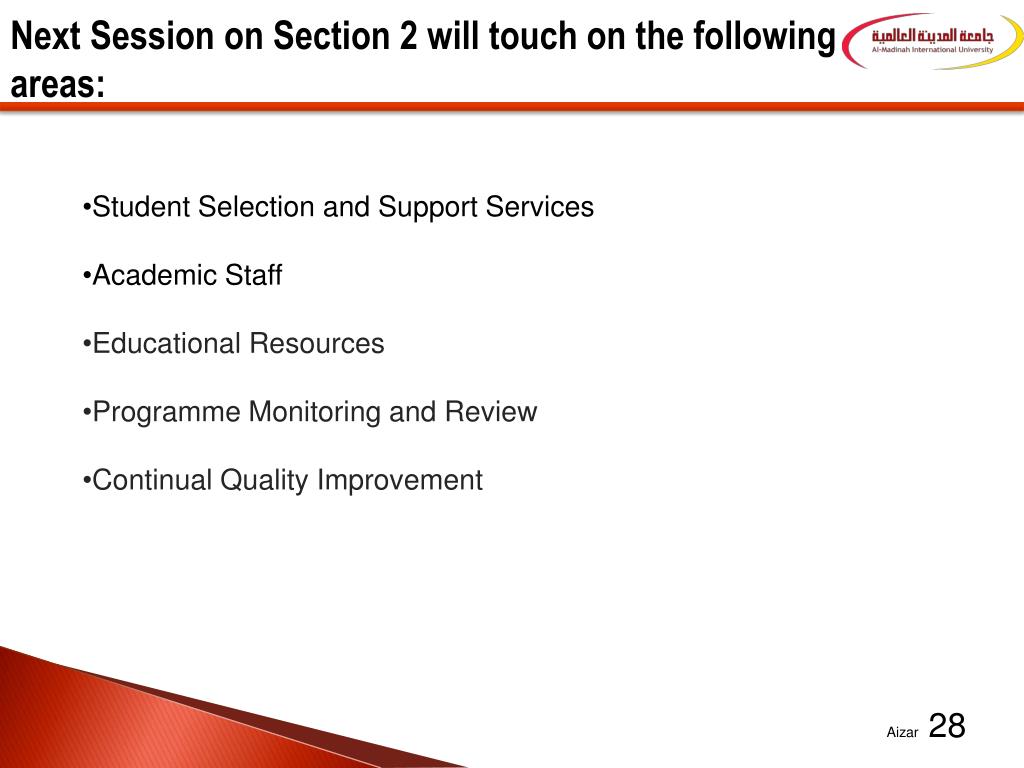 Next Session on Section 2 will touch on the following areas:

جامعة المدينة العالمية
Al-Madinah International University

•Student Selection and Support Services

•Academic Staff

•Educational Resources

•Programme Monitoring and Review

•Continual Quality Improvement

Aizar 28